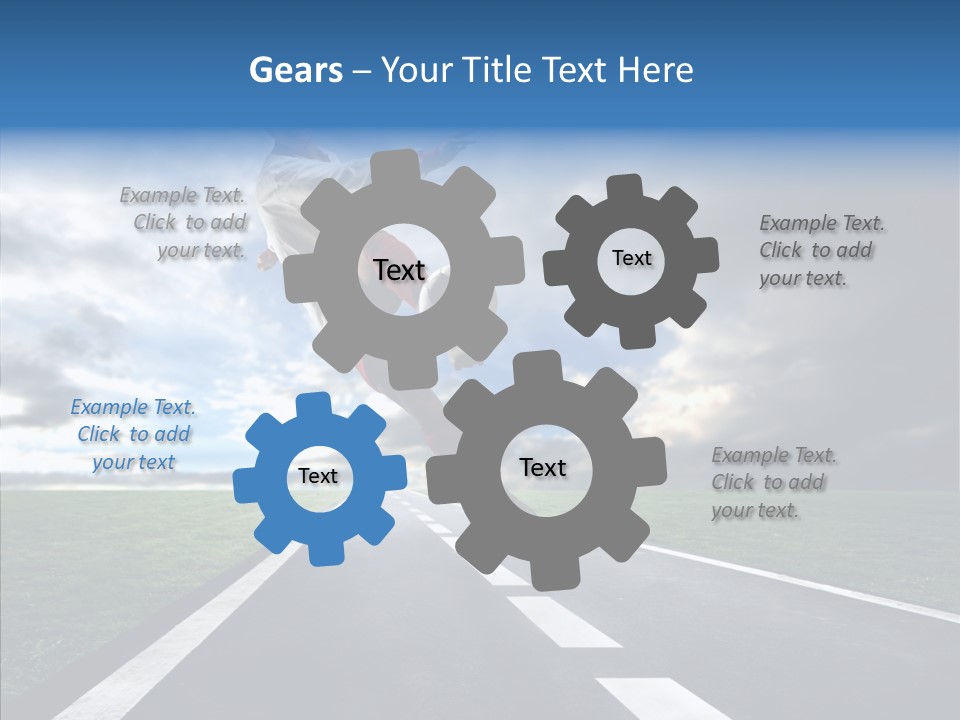 Gears – Your Title Text Here

Example Text. Click to add your text.

Text

Text

Example Text. Click to add your text.

Example Text. Click to add your text

Text

Text

Example Text. Click to add your text.